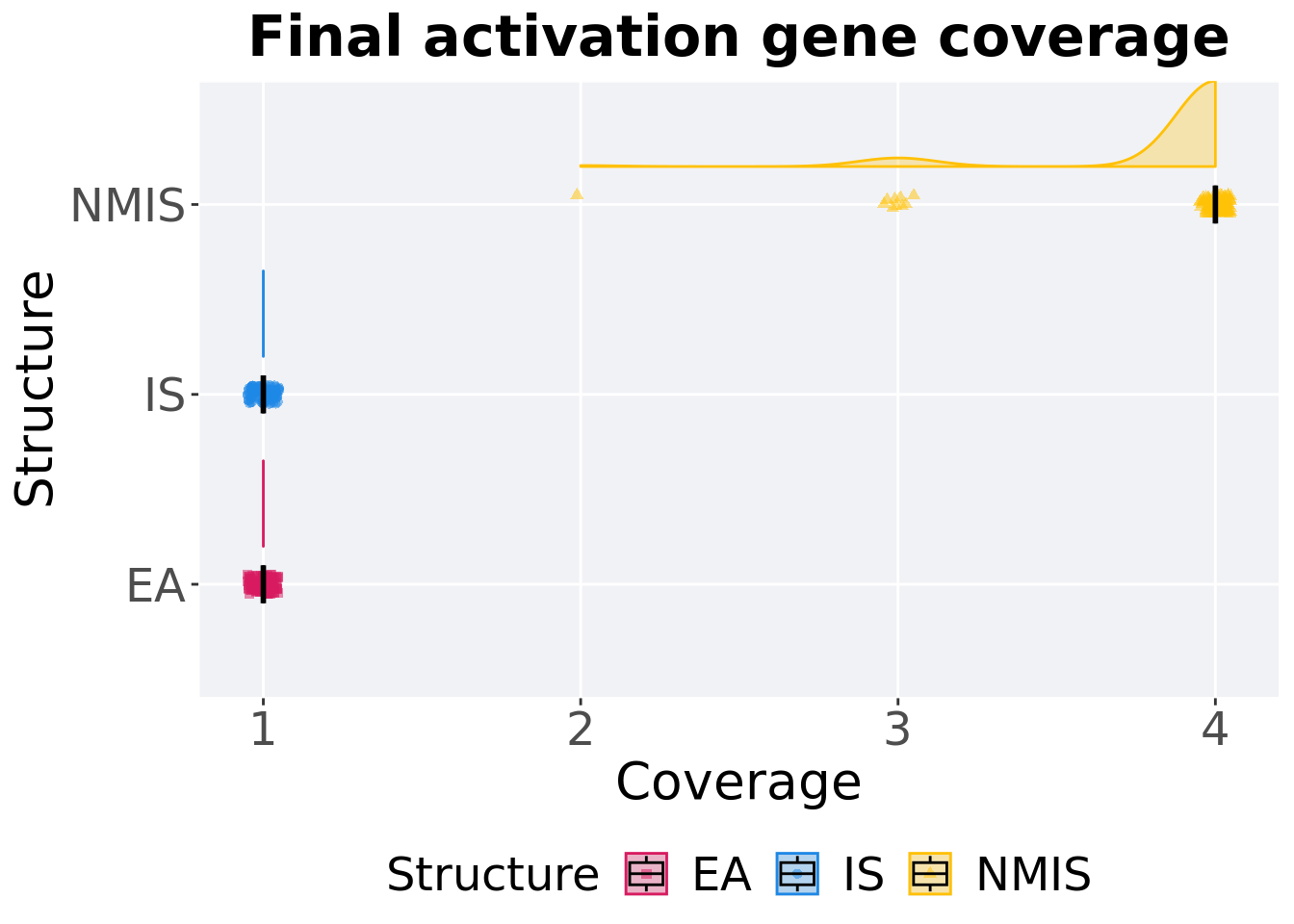 Final activation gene coverage

Structure

NMIS

IS

EA

1
2
3
4

Coverage

Structure EA IS NMIS